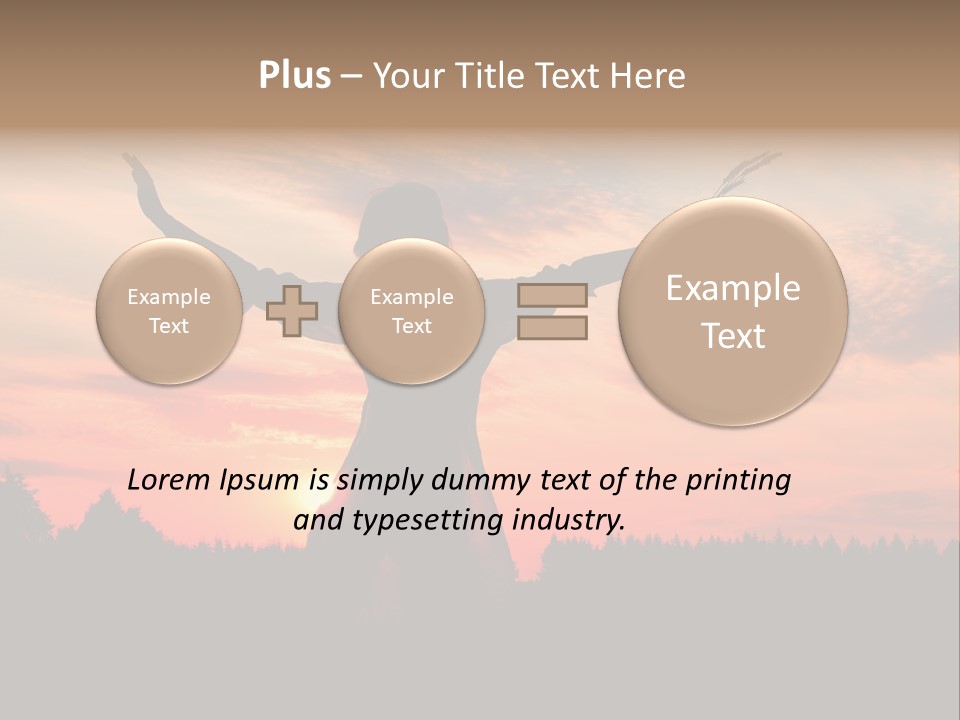 Plus – Your Title Text Here

Example Text

Example Text

Example Text

Lorem Ipsum is simply dummy text of the printing and typesetting industry.